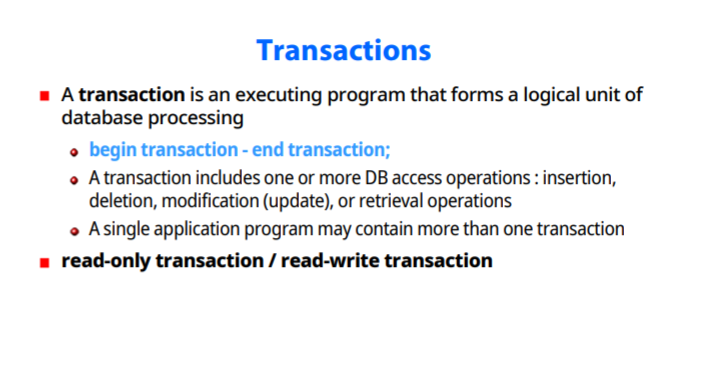 Transactions

A transaction is an executing program that forms a logical unit of database processing

begin transaction - end transaction;

A transaction includes one or more DB access operations : insertion, deletion, modification (update), or retrieval operations

A single application program may contain more than one transaction

read-only transaction / read-write transaction